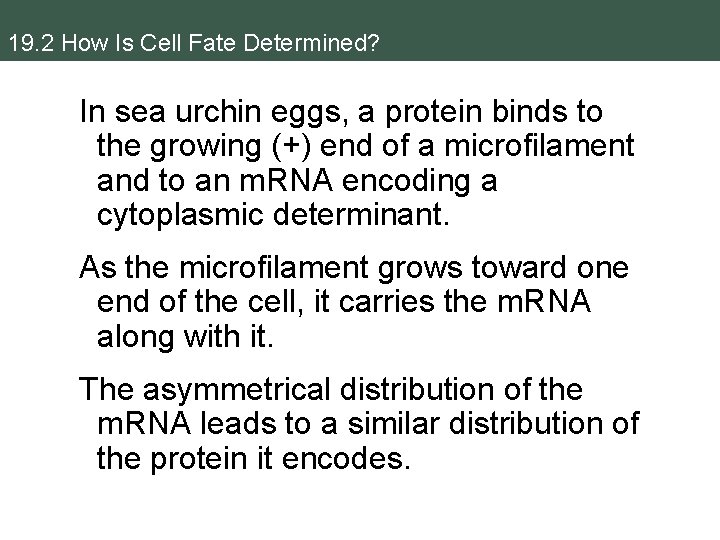 19.2 How Is Cell Fate Determined?

In sea urchin eggs, a protein binds to the growing (+) end of a microfilament and to an mRNA encoding a cytoplasmic determinant.

As the microfilament grows toward one end of the cell, it carries the mRNA along with it.

The asymmetrical distribution of the mRNA leads to a similar distribution of the protein it encodes.